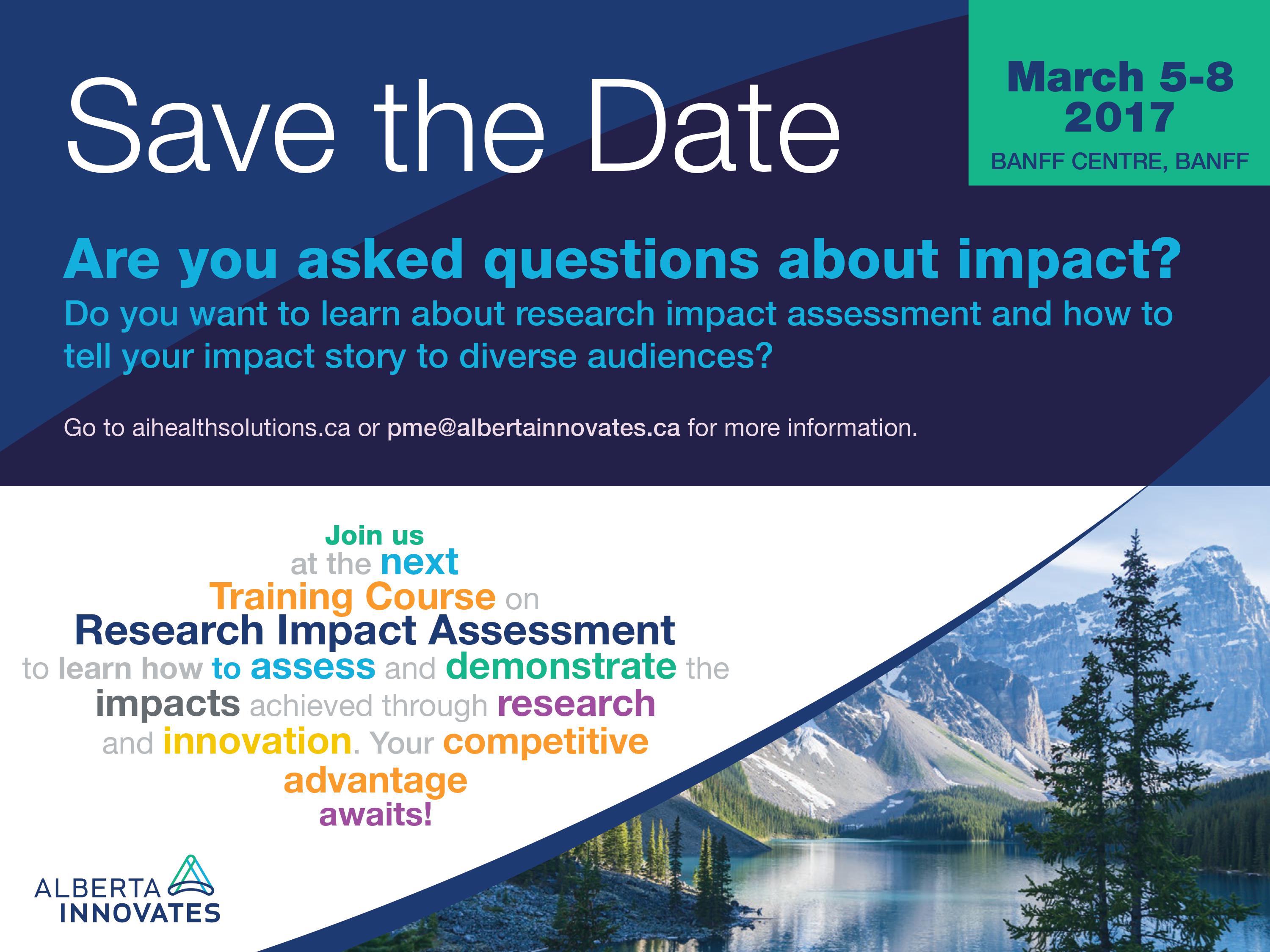 Save the Date

March 5-8
2017
BANFF CENTRE, BANFF

Are you asked questions about impact?
Do you want to learn about research impact assessment and how to tell your impact story to diverse audiences?

Go to aihealthsolutions.ca or pme@albertainnovates.ca for more information.

Join us
at the next
Training Course on
Research Impact Assessment
to learn how to assess and demonstrate the impacts achieved through research and innovation. Your competitive advantage awaits!

ALBERTA INNOVATES